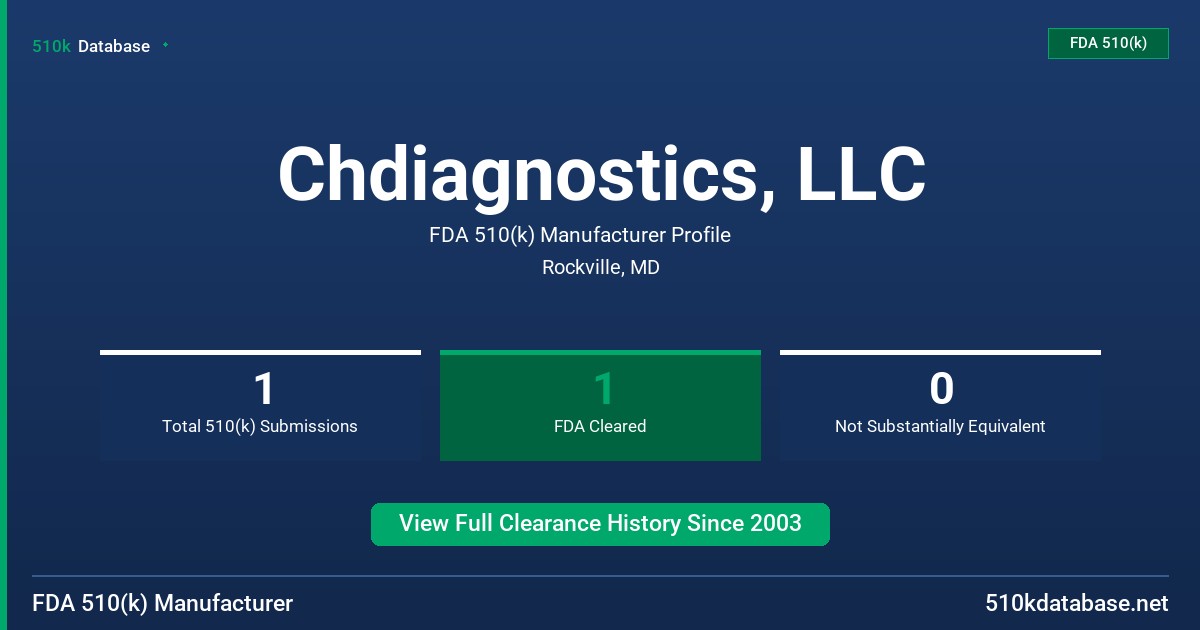 510k Database

FDA 510(k)

Chdiagnostics, LLC

FDA 510(k) Manufacturer Profile

Rockville, MD

1
Total 510(k) Submissions

1
FDA Cleared

0
Not Substantially Equivalent

View Full Clearance History Since 2003

FDA 510(k) Manufacturer

510kdatabase.net